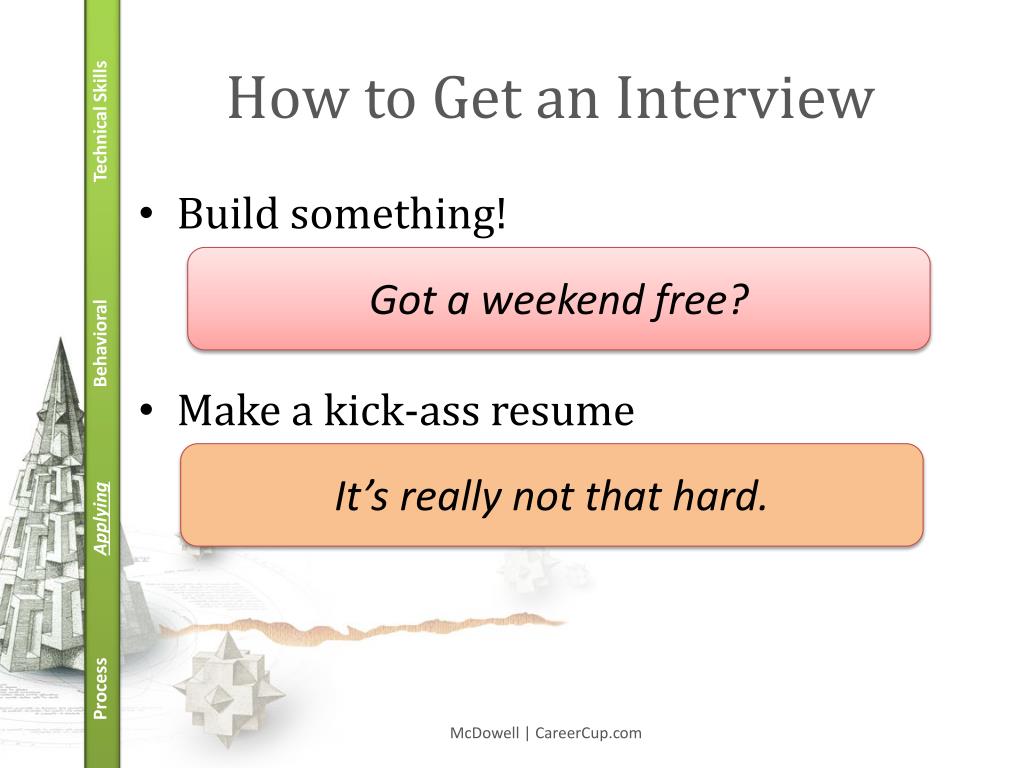 Technical Skills

Behavioral

Applying

Process

How to Get an Interview

• Build something!

Got a weekend free?

• Make a kick-ass resume

It's really not that hard.

McDowell | CareerCup.com